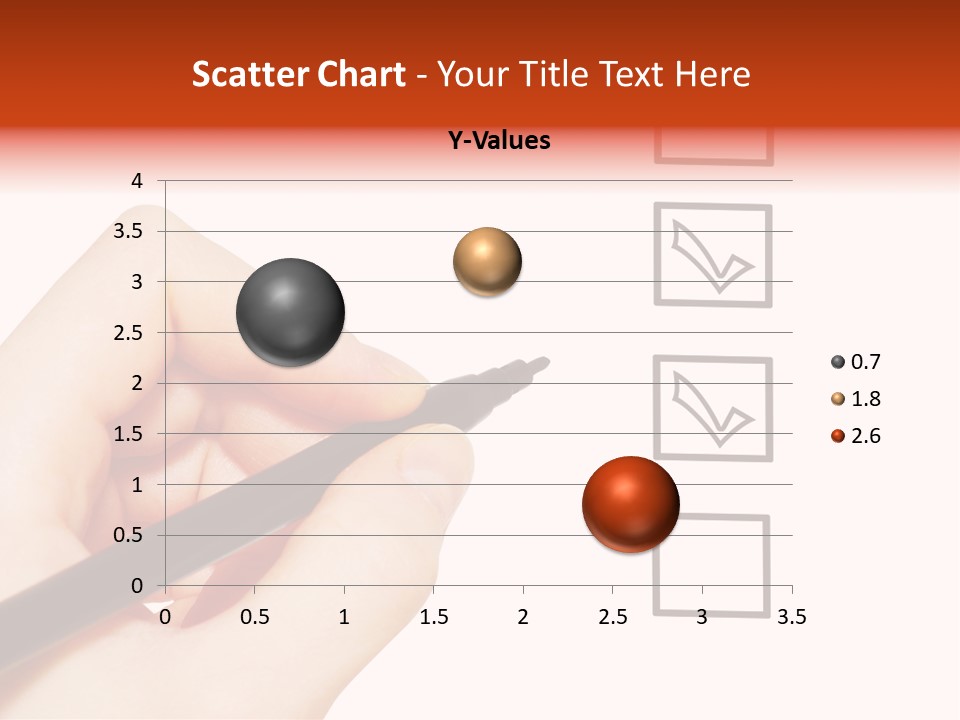 Scatter Chart - Your Title Text Here

Y-Values

4
3.5
3
2.5
2
1.5
1
0.5
0

0 0.5 1 1.5 2 2.5 3 3.5

0.7
1.8
2.6